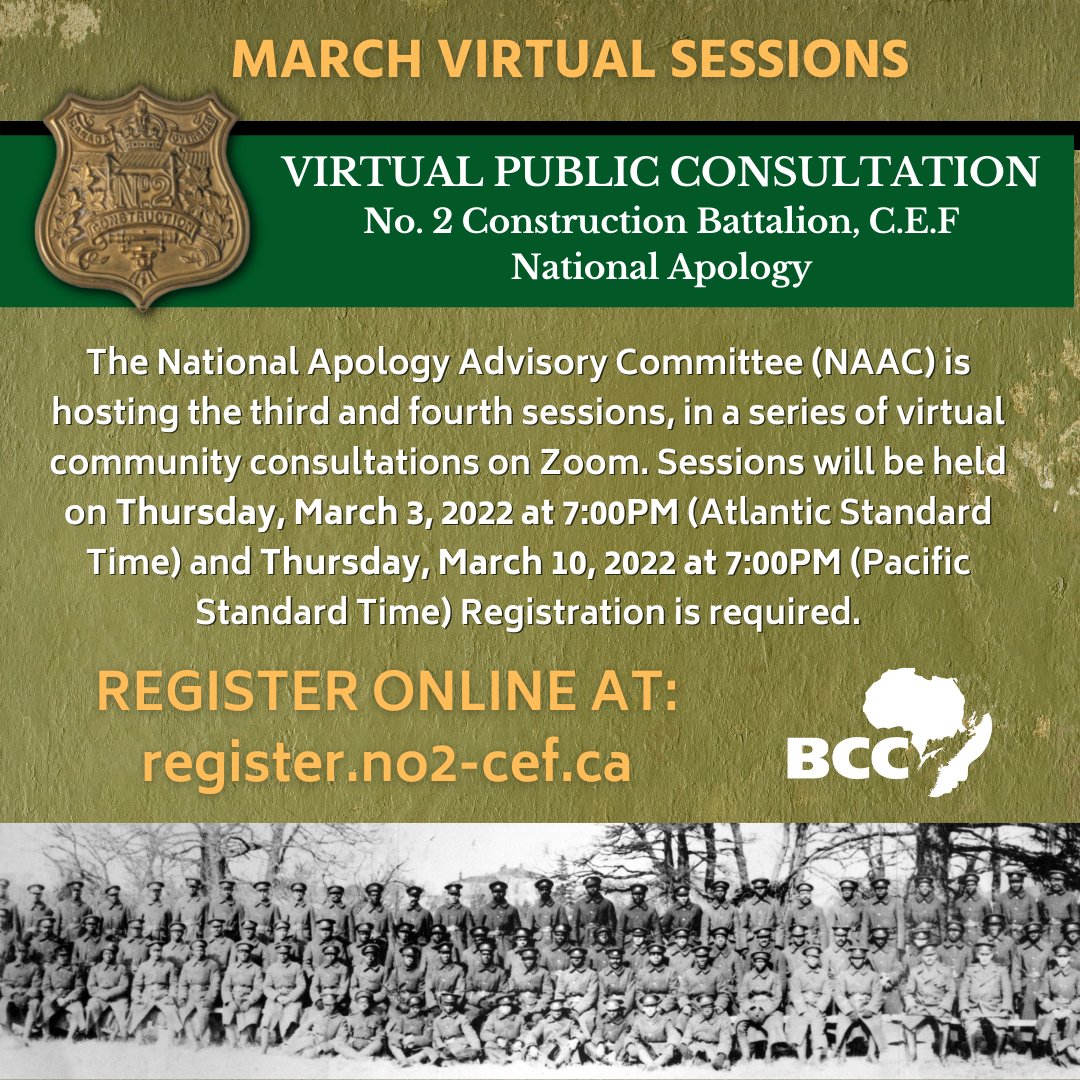 MARCH VIRTUAL SESSIONS

No 2
CONSTRUCTION

VIRTUAL PUBLIC CONSULTATION
No. 2 Construction Battalion, C.E.F
National Apology

The National Apology Advisory Committee (NAAC) is hosting the third and fourth sessions, in a series of virtual community consultations on Zoom. Sessions will be held on Thursday, March 3, 2022 at 7:00PM (Atlantic Standard Time) and Thursday, March 10, 2022 at 7:00PM (Pacific Standard Time) Registration is required.

REGISTER ONLINE AT:
register.no2-cef.ca

BCC